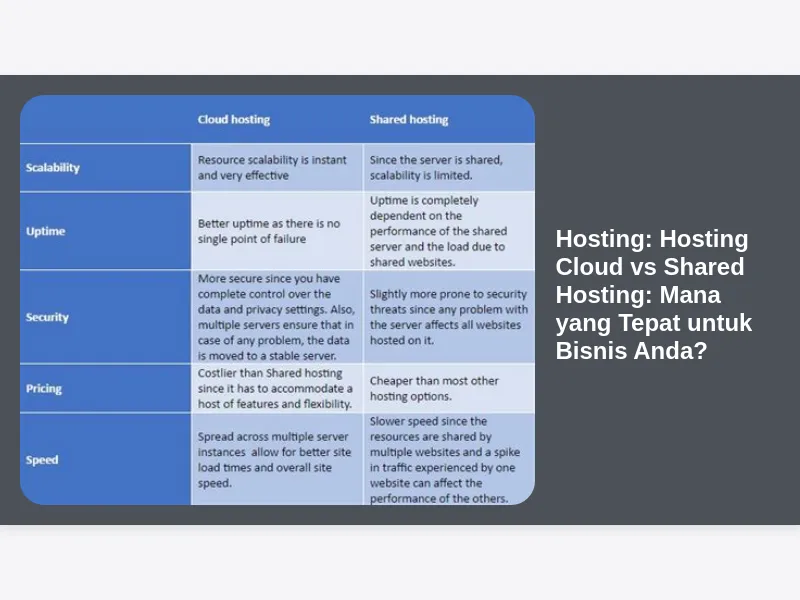 | | Cloud hosting | Shared hosting |
|---|---|---|
| Scalability | Resource scalability is instant and very effective | Since the server is shared, scalability is limited. |
| Uptime | Better uptime as there is no single point of failure | Uptime is completely dependent on the performance of the shared server and the load due to shared websites. |
| Security | More secure since you have complete control over the data and privacy settings. Also, multiple servers ensure that in case of any problem, the data is moved to a stable server. | Slightly more prone to security threats since any problem with the server affects all websites hosted on it. |
| Pricing | Costlier than Shared hosting since it has to accommodate a host of features and flexibility. | Cheaper than most other hosting options. |
| Speed | Spread across multiple server instances allow for better site load times and overall site speed. | Slower speed since the resources are shared by multiple websites and a spike in traffic experienced by one website can affect the performance of the others. |

Hosting: Hosting Cloud vs Shared Hosting: Mana yang Tepat untuk Bisnis Anda?